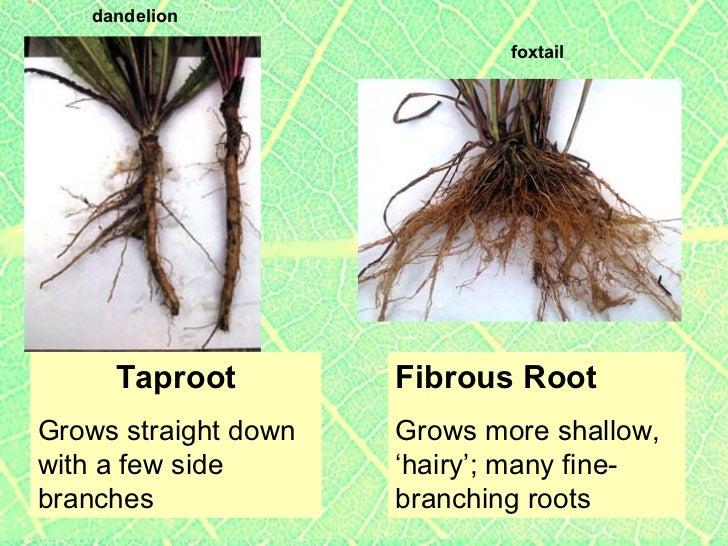 dandelion

Taproot

Grows straight down with a few side branches

foxtail

Fibrous Root

Grows more shallow, ‘hairy’; many fine-branching roots